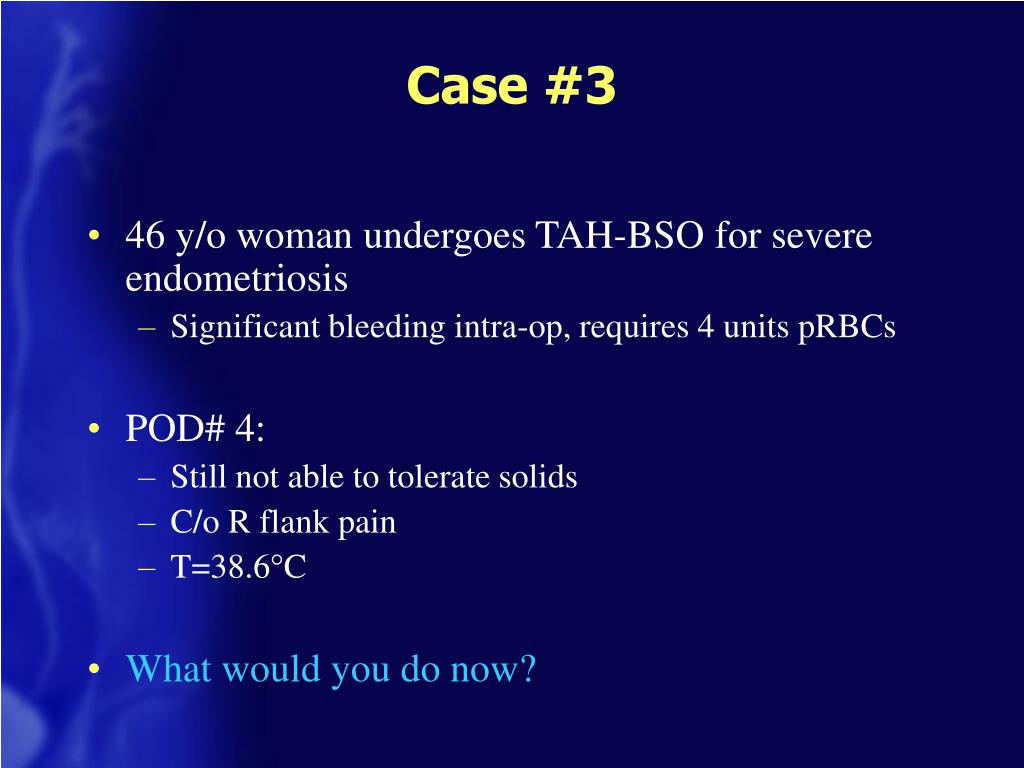 Case #3

• 46 y/o woman undergoes TAH-BSO for severe endometriosis
– Significant bleeding intra-op, requires 4 units pRBCs

• POD# 4:
– Still not able to tolerate solids
– C/o R flank pain
– T=38.6°C

• What would you do now?